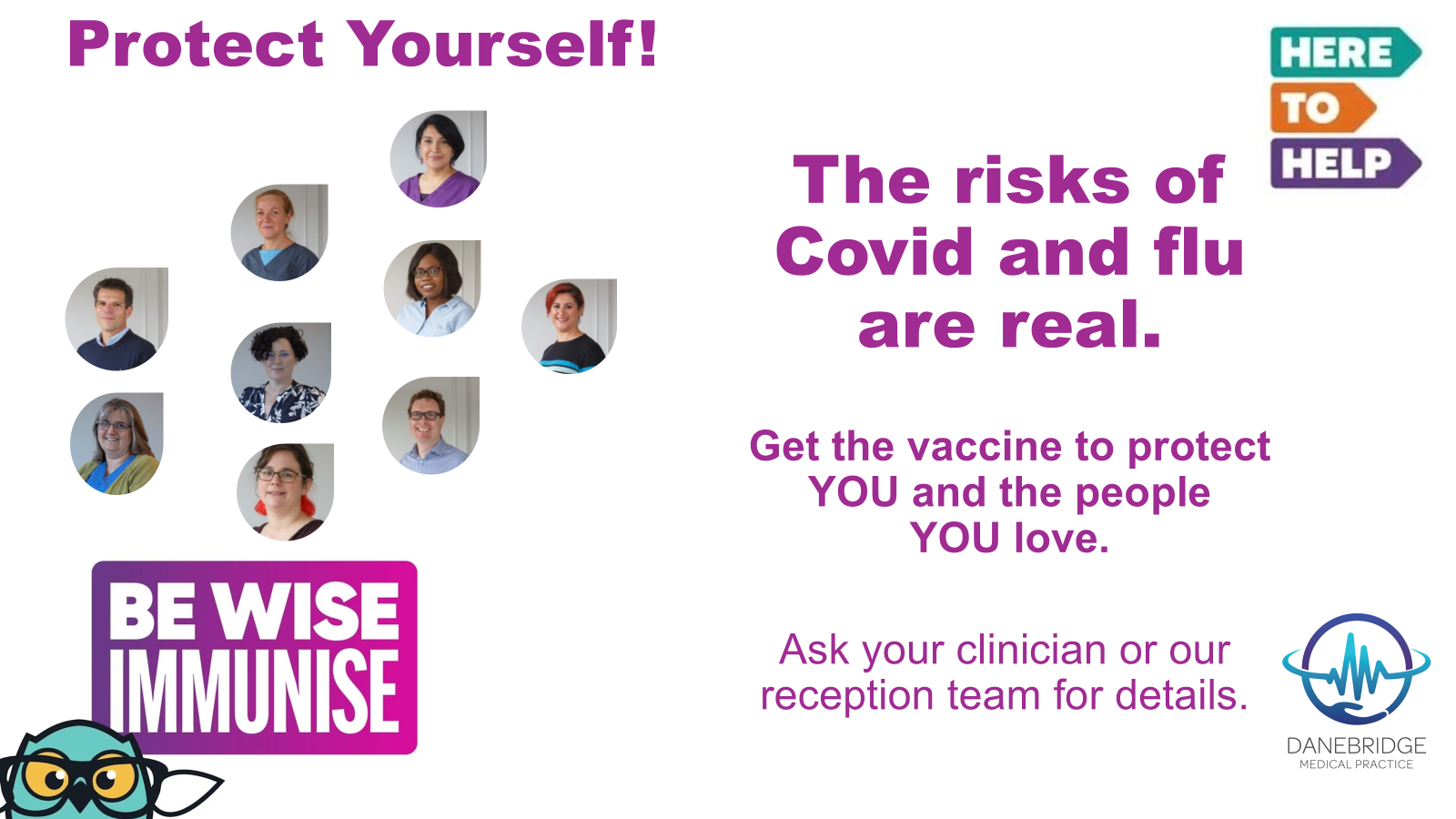 Protect Yourself!

HERE
TO
HELP

The risks of Covid and flu are real.

Get the vaccine to protect YOU and the people YOU love.

Ask your clinician or our reception team for details.

BE WISE
IMMUNISE

DANEBRIDGE
MEDICAL PRACTICE